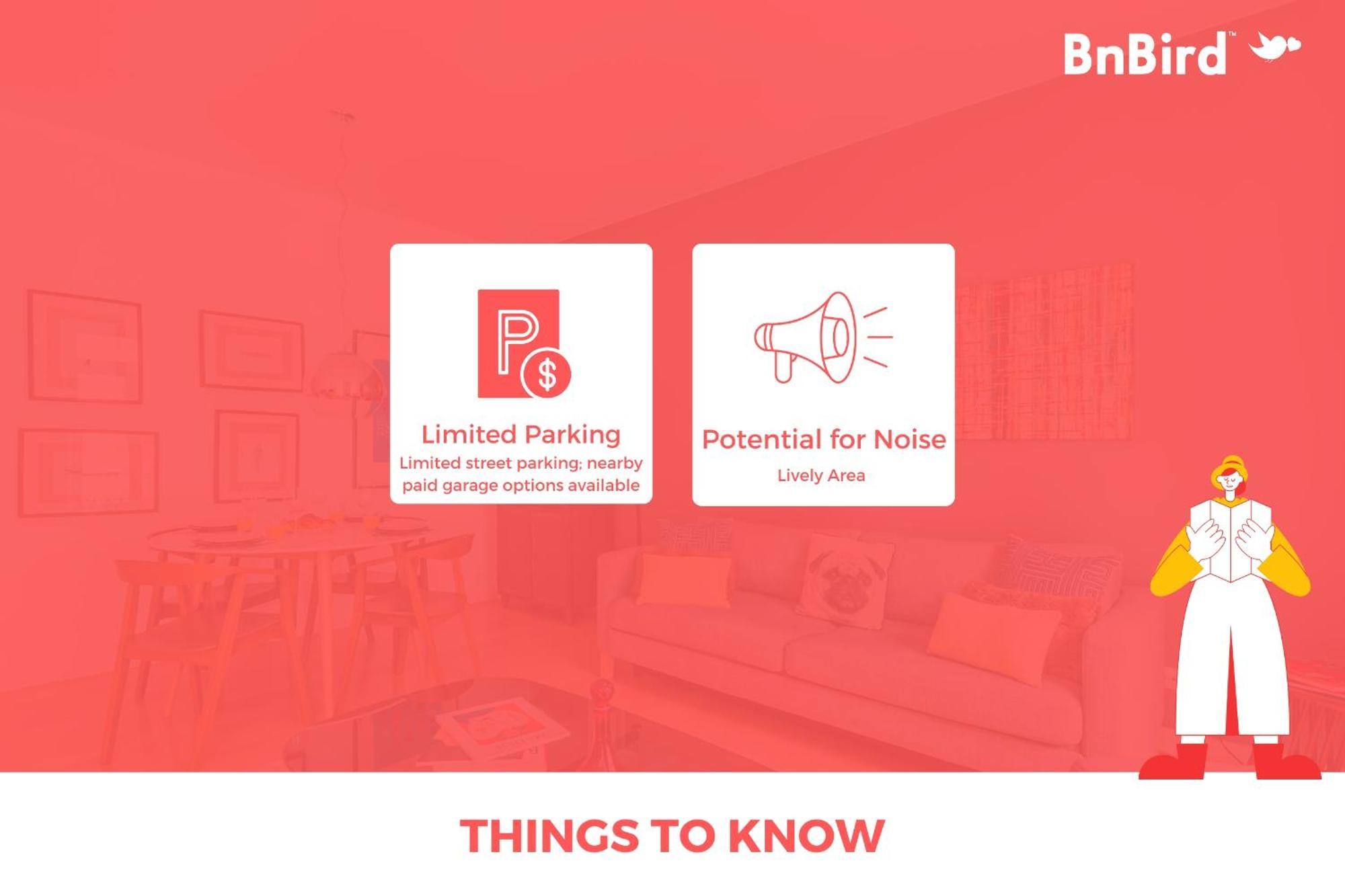 BnBird™

P $

Limited Parking
Limited street parking; nearby paid garage options available

Potential for Noise
Lively Area

THINGS TO KNOW